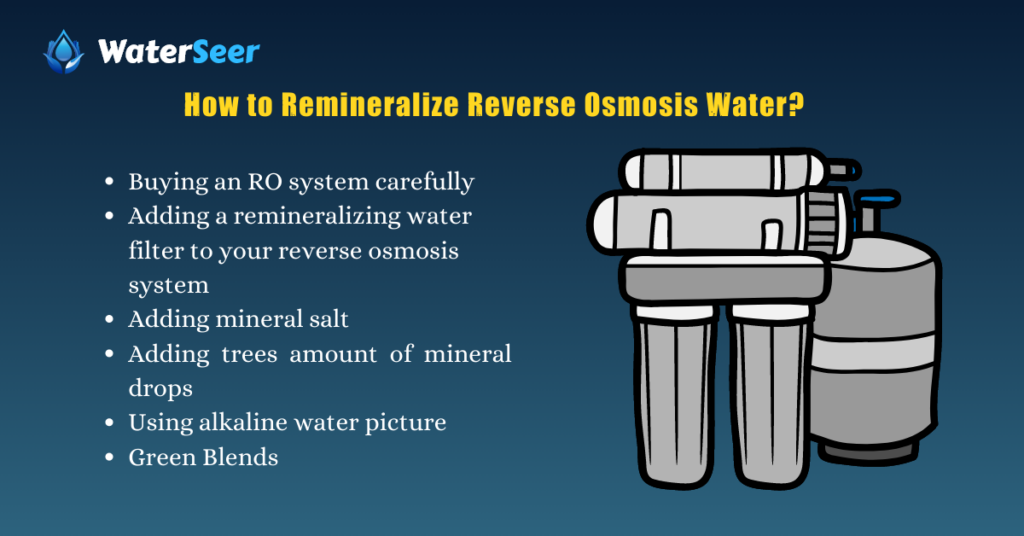 WaterSeer

How to Remineralize Reverse Osmosis Water?

- Buying an RO system carefully
- Adding a remineralizing water filter to your reverse osmosis system
- Adding mineral salt
- Adding trees amount of mineral drops
- Using alkaline water picture
- Green Blends